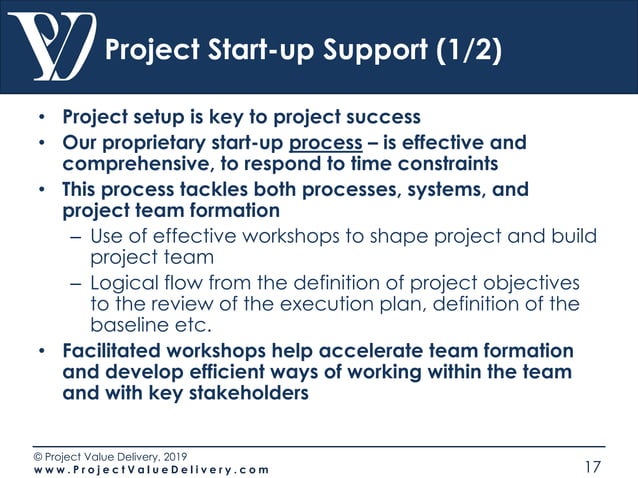 Project Start-up Support (1/2)

• Project setup is key to project success
• Our proprietary start-up process – is effective and comprehensive, to respond to time constraints
• This process tackles both processes, systems, and project team formation
– Use of effective workshops to shape project and build project team
– Logical flow from the definition of project objectives to the review of the execution plan, definition of the baseline etc.
• Facilitated workshops help accelerate team formation and develop efficient ways of working within the team and with key stakeholders

© Project Value Delivery, 2019
www.ProjectValueDelivery.com
17